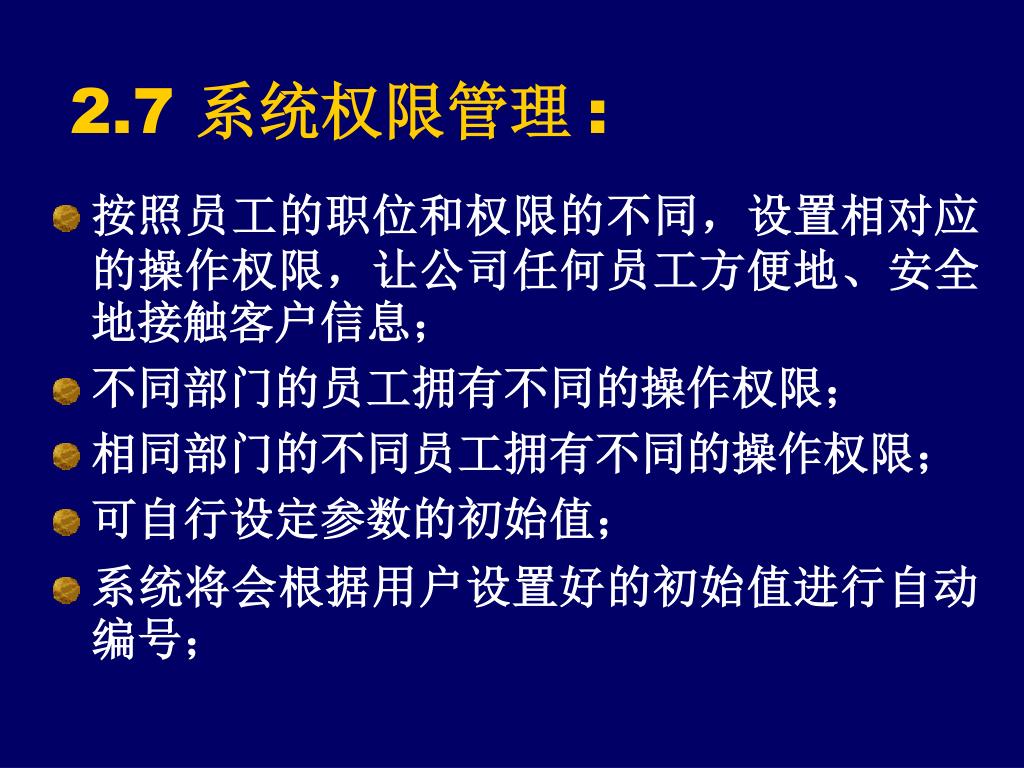 2.7 系统权限管理：

按照员工的职位和权限的不同，设置相对应的操作权限，让公司任何员工方便地、安全地接触客户信息；

不同部门的员工拥有不同的操作权限；

相同部门的不同员工拥有不同的操作权限；

可自行设定参数的初始值；

系统将会根据用户设置好的初始值进行自动编号；